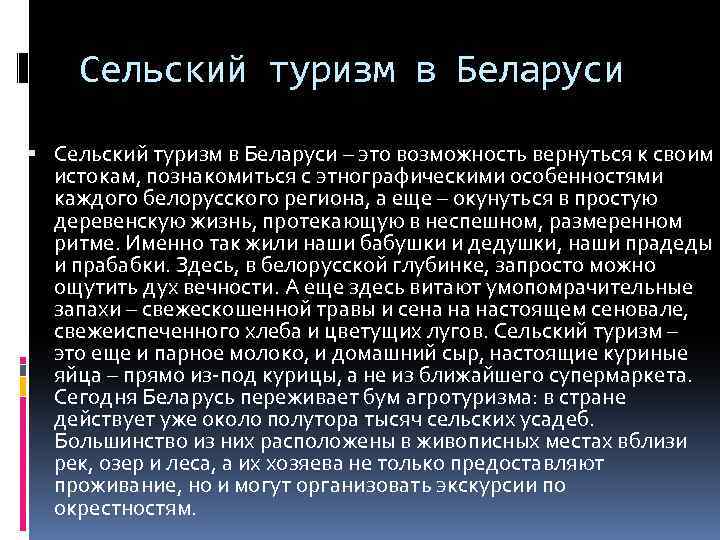 Сельский туризм в Беларуси

Сельский туризм в Беларуси – это возможность вернуться к своим истокам, познакомиться с этнографическими особенностями каждого белорусского региона, а еще – окунуться в простую деревенскую жизнь, протекающую в неспешном, размеренном ритме. Именно так жили наши бабушки и дедушки, наши прадеды и прабабки. Здесь, в белорусской глубинке, запросто можно ощутить дух вечности. А еще здесь витают умопомрачительные запахи – свежескошенной травы и сена на настоящем сеновале, свежеиспеченного хлеба и цветущих лугов. Сельский туризм – это еще и парное молоко, и домашний сыр, настоящие куриные яйца – прямо из-под курицы, а не из ближайшего супермаркета. Сегодня Беларусь переживает бум агротуризма: в стране действует уже около полутора тысяч сельских усадеб. Большинство из них расположены в живописных местах вблизи рек, озер и леса, а их хозяева не только предоставляют проживание, но и могут организовать экскурсии по окрестностям.